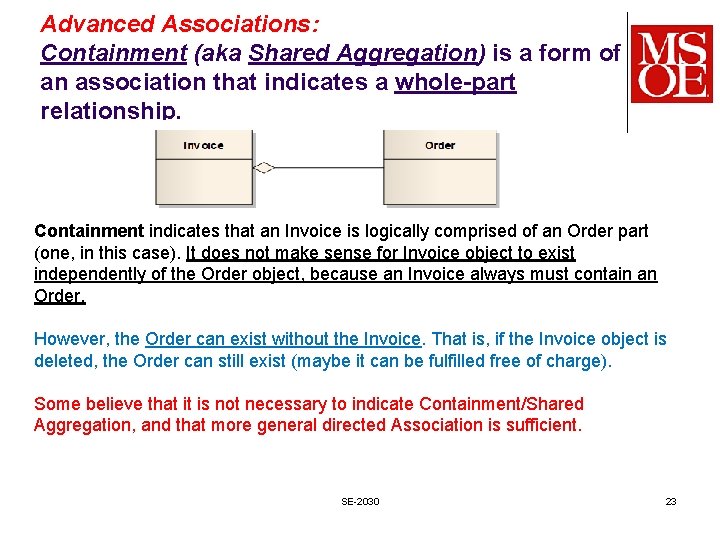 Advanced Associations:
Containment (aka Shared Aggregation) is a form of an association that indicates a whole-part relationship.

MSOE

Invoice

Order

Containment indicates that an Invoice is logically comprised of an Order part (one, in this case). It does not make sense for Invoice object to exist independently of the Order object, because an Invoice always must contain an Order.

However, the Order can exist without the Invoice. That is, if the Invoice object is deleted, the Order can still exist (maybe it can be fulfilled free of charge).

Some believe that it is not necessary to indicate Containment/Shared Aggregation, and that more general directed Association is sufficient.

SE-2030

23